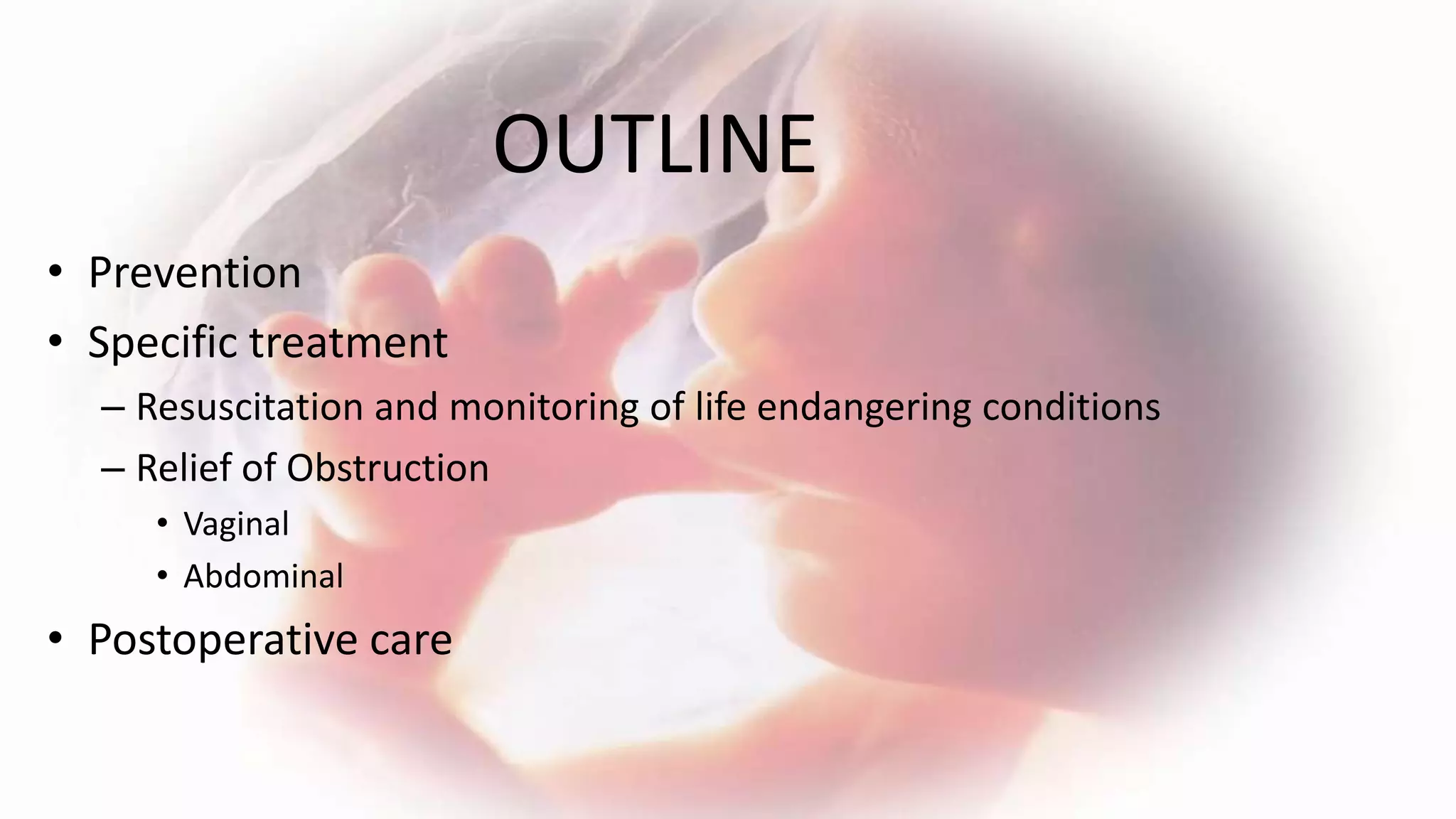 OUTLINE

• Prevention
• Specific treatment
– Resuscitation and monitoring of life endangering conditions
– Relief of Obstruction
• Vaginal
• Abdominal
• Postoperative care